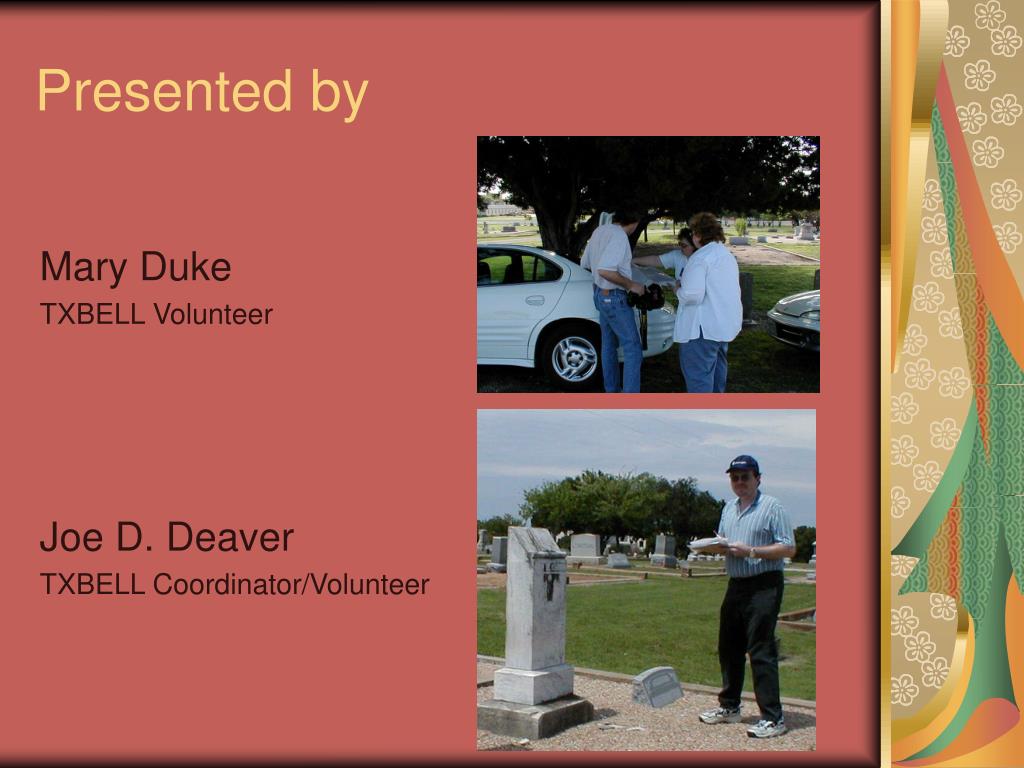 Presented by

Mary Duke

TXBELL Volunteer

Joe D. Deaver

TXBELL Coordinator/Volunteer